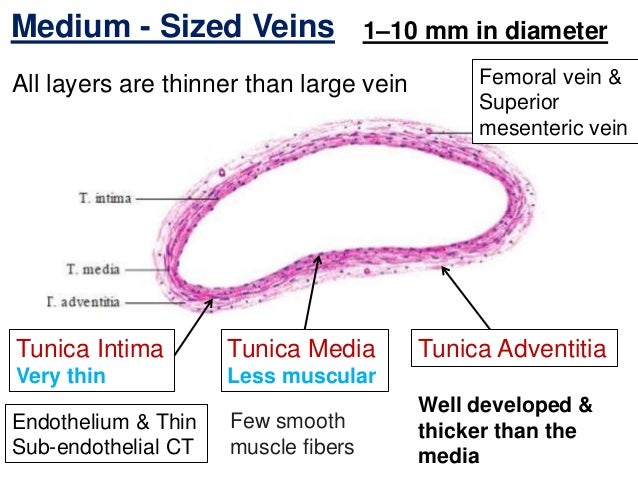 Medium - Sized Veins 1–10 mm in diameter

All layers are thinner than large vein

Femoral vein & Superior mesenteric vein

T. intima

T. media

Γ. adventitia

Tunica Intima
Very thin

Tunica Media
Less muscular

Tunica Adventitia

Endothelium & Thin Sub-endothelial CT

Few smooth muscle fibers

Well developed & thicker than the media